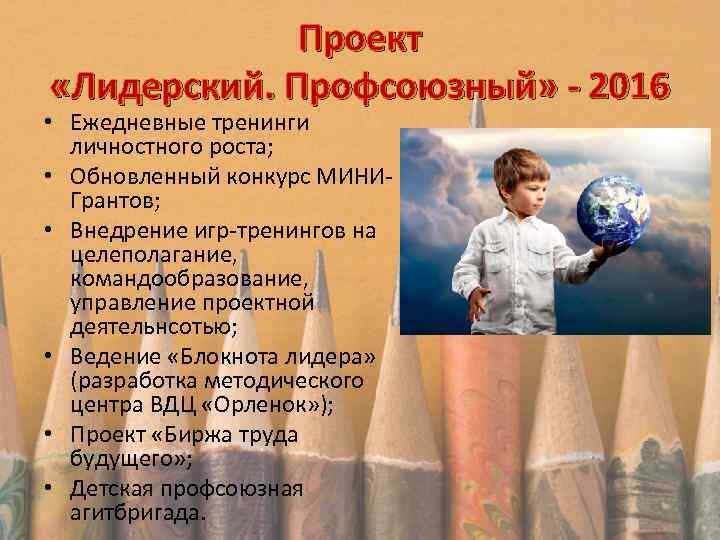 Проект «Лидерский. Профсоюзный» - 2016

• Ежедневные тренинги личностного роста;
• Обновленный конкурс МИНИ-Грантов;
• Внедрение игр-тренингов на целеполагание, командообразование, управление проектной деятельнсотью;
• Ведение «Блокнота лидера» (разработка методического центра ВДЦ «Орленок»);
• Проект «Биржа труда будущего»;
• Детская профсоюзная агитбригада.